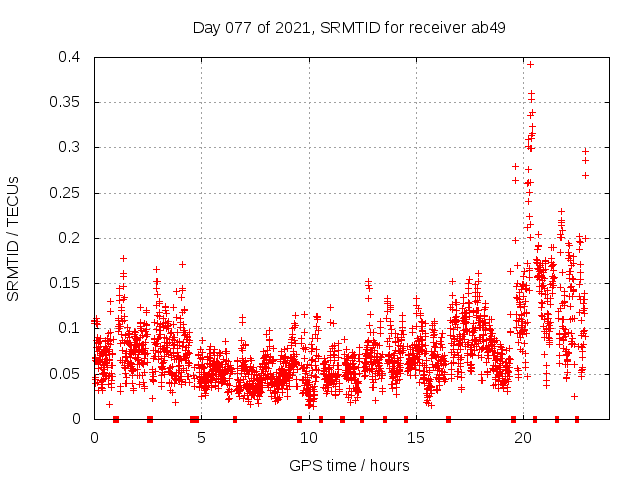 Day 077 of 2021, SRMTID for receiver ab49

SRMTID / TECUs

0.4
0.35
0.3
0.25
0.2
0.15
0.1
0.05
0

0
5
10
15
20

GPS time / hours